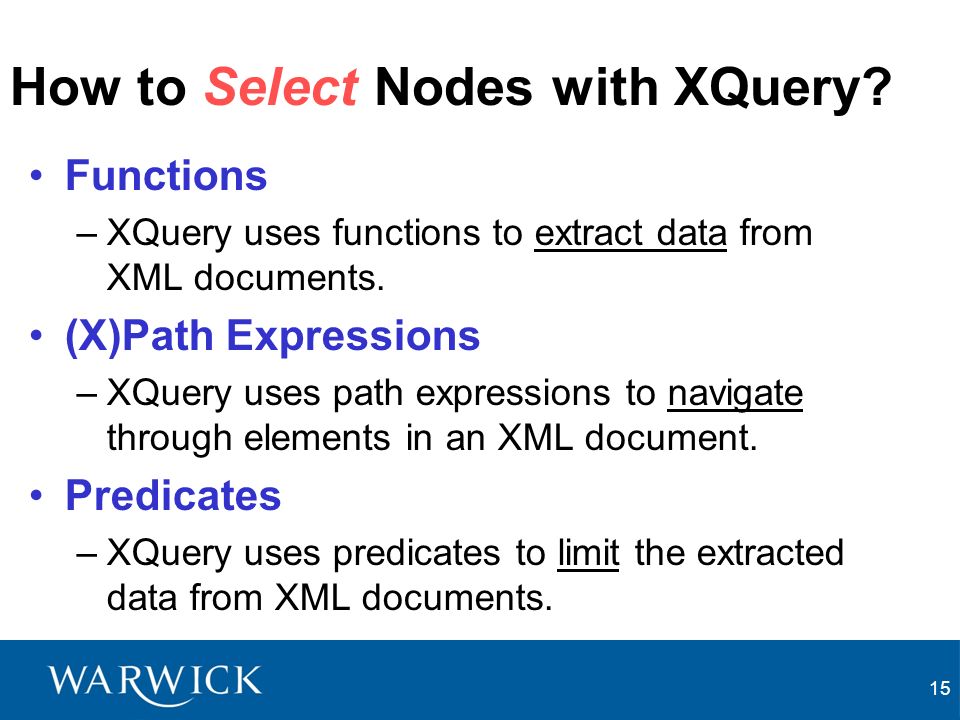 How to Select Nodes with XQuery?

• Functions
– XQuery uses functions to extract data from XML documents.

• (X)Path Expressions
– XQuery uses path expressions to navigate through elements in an XML document.

• Predicates
– XQuery uses predicates to limit the extracted data from XML documents.

WARWICK

15